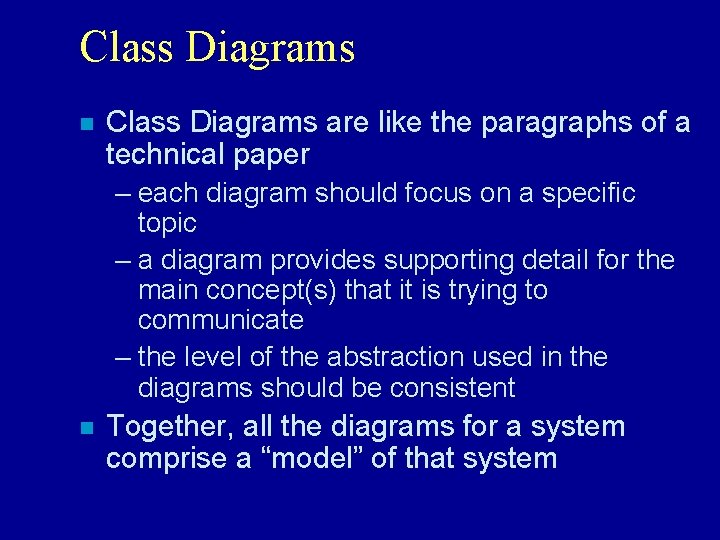 Class Diagrams

Class Diagrams are like the paragraphs of a technical paper

– each diagram should focus on a specific topic

– a diagram provides supporting detail for the main concept(s) that it is trying to communicate

– the level of the abstraction used in the diagrams should be consistent

Together, all the diagrams for a system comprise a “model” of that system